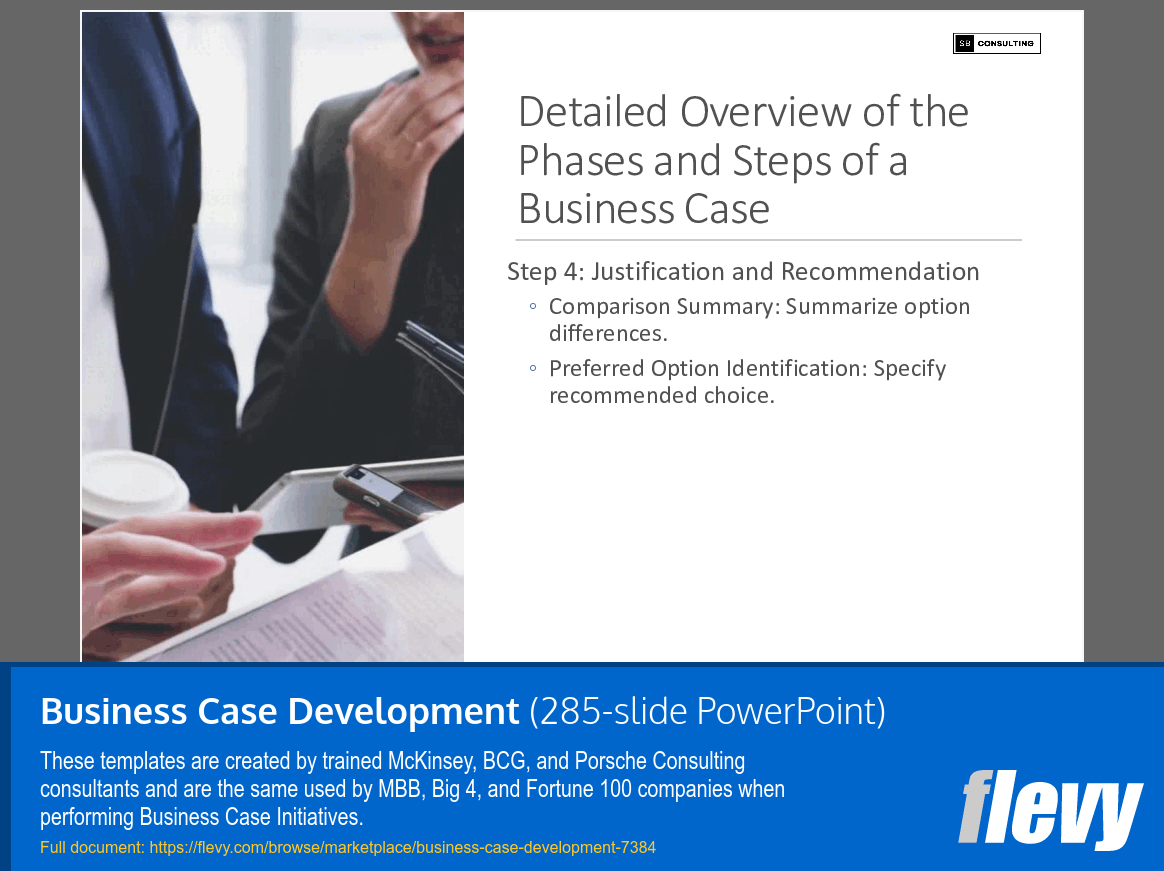 SB CONSULTING

Detailed Overview of the Phases and Steps of a Business Case

Step 4: Justification and Recommendation
◦ Comparison Summary: Summarize option differences.
◦ Preferred Option Identification: Specify recommended choice.

Business Case Development (285-slide PowerPoint)

These templates are created by trained McKinsey, BCG, and Porsche Consulting consultants and are the same used by MBB, Big 4, and Fortune 100 companies when performing Business Case Initiatives.

Full document: https://flevy.com/browse/marketplace/business-case-development-7384

flevy